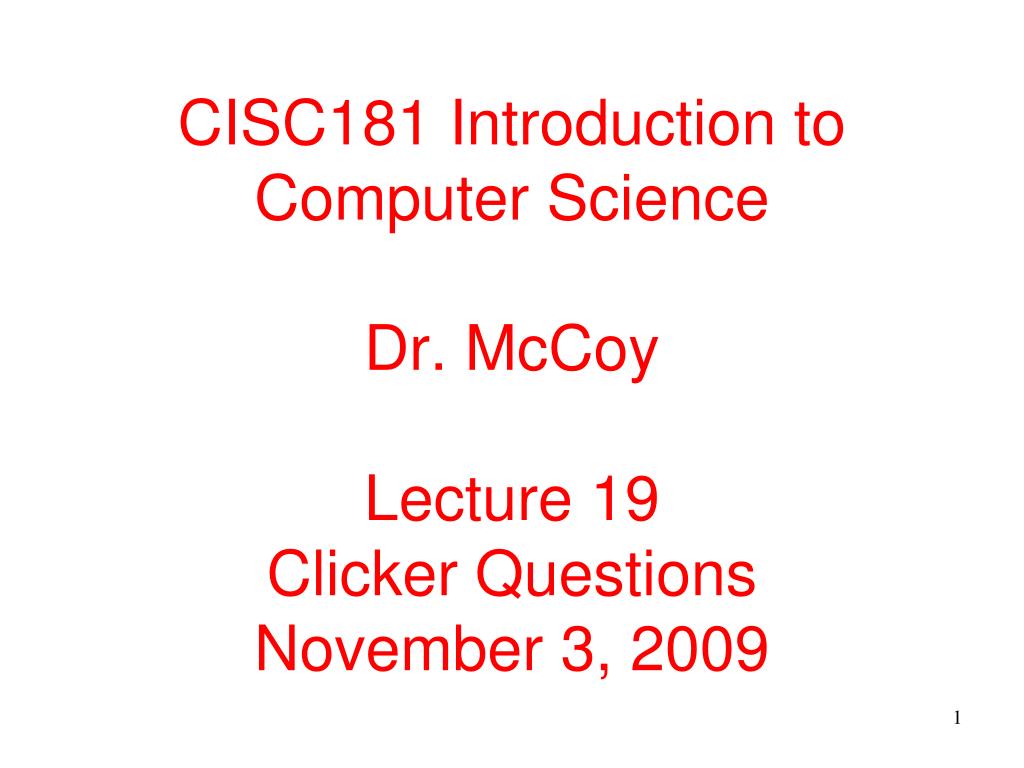 CISC181 Introduction to Computer Science

Dr. McCoy

Lecture 19
Clicker Questions
November 3, 2009

1